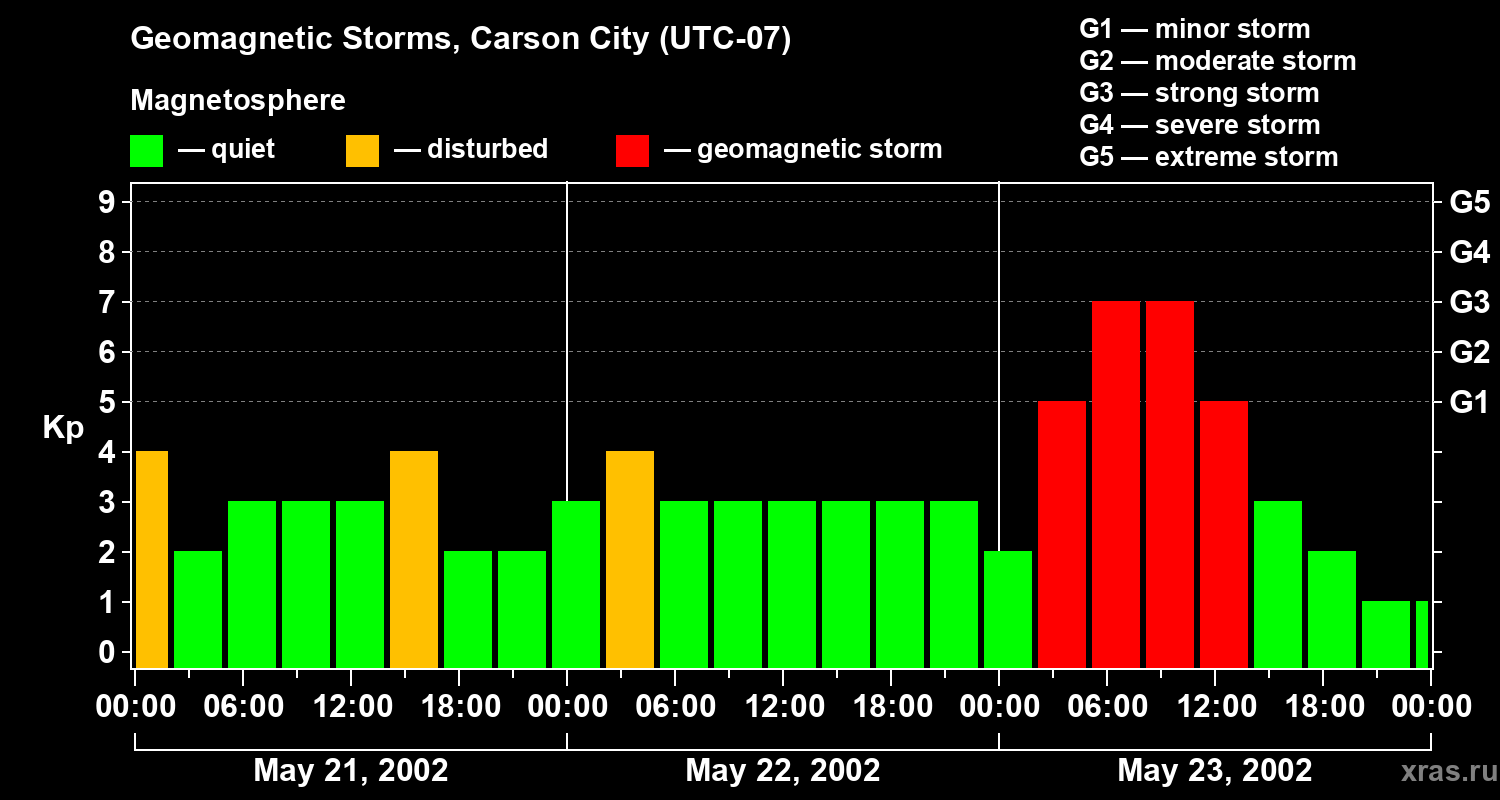 Geomagnetic Storms, Carson City (UTC-07)

Magnetosphere

— quiet — disturbed — geomagnetic storm

G1 — minor storm
G2 — moderate storm
G3 — strong storm
G4 — severe storm
G5 — extreme storm

Kp

9
8
7
6
5
4
3
2
1
0

G5
G4
G3
G2
G1

00:00 06:00 12:00 18:00 00:00 06:00 12:00 18:00 00:00 06:00 12:00 18:00 00:00

May 21, 2002
May 22, 2002
May 23, 2002

xras.ru